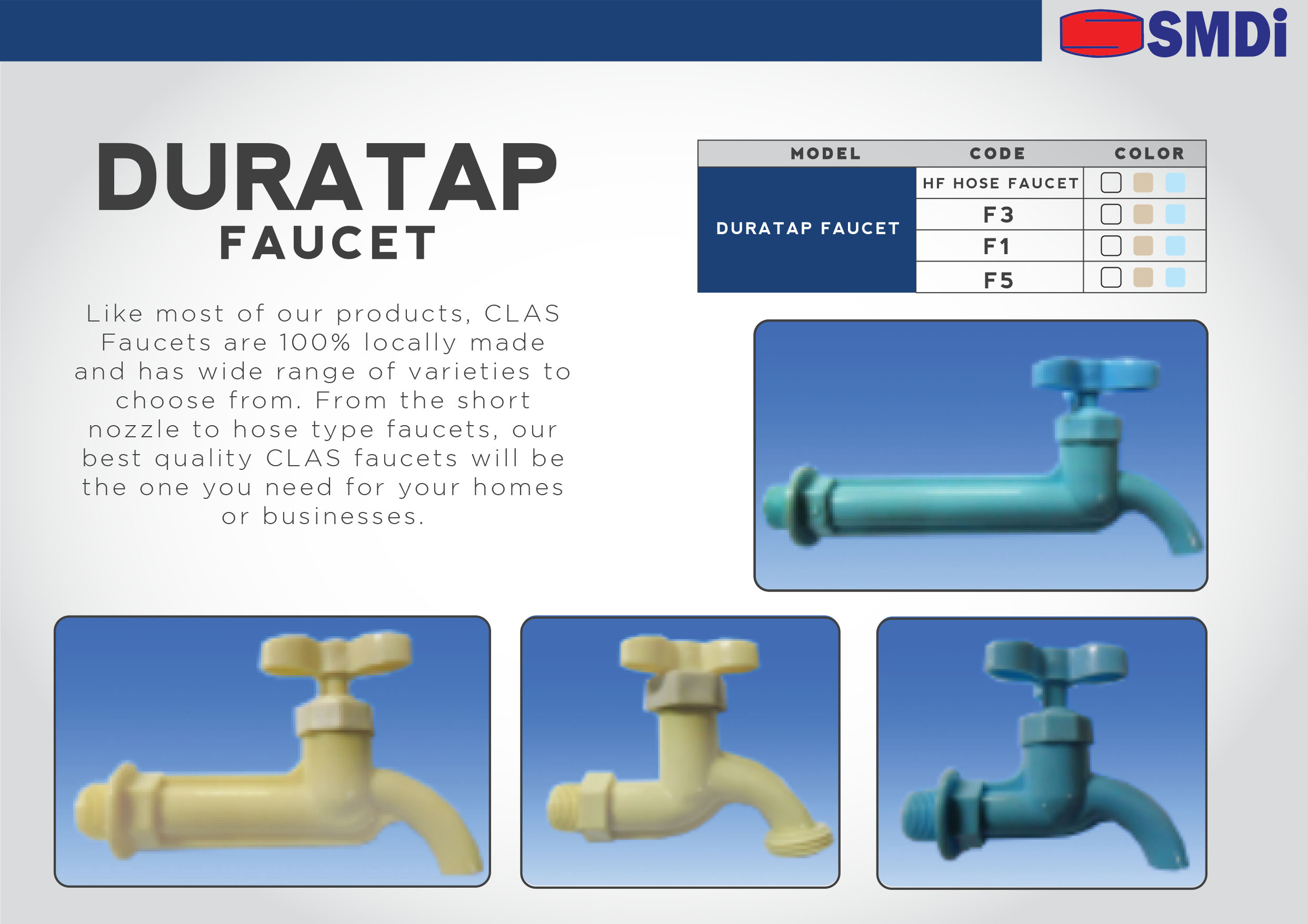 SMDi

DURATAP
FAUCET

Like most of our products, CLAS Faucets are 100% locally made and has wide range of varieties to choose from. From the short nozzle to hose type faucets, our best quality CLAS faucets will be the one you need for your homes or businesses.

| MODEL | CODE | COLOR |
|---|---|---|
| DURATAP FAUCET | HF HOSE FAUCET | |
| | F3 | |
| | F1 | |
| | F5 | |